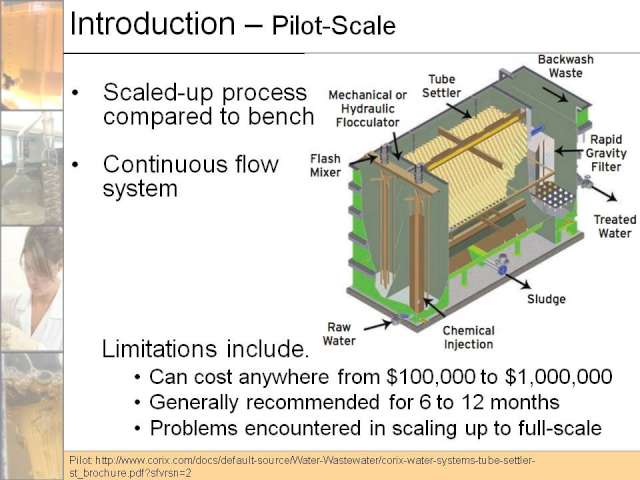 Introduction – Pilot-Scale

• Scaled-up process compared to bench

• Continuous flow system

Backwash Waste

Tube Settler

Mechanical or Hydraulic Flocculator

Flash Mixer

Rapid Gravity Filter

Treated Water

Sludge

Raw Water

Chemical Injection

Limitations include.

• Can cost anywhere from \$100,000 to \$1,000,000
• Generally recommended for 6 to 12 months
• Problems encountered in scaling up to full-scale

Pilot: http://www.corix.com/docs/default-source/Water-Wastewater/corix-water-systems-tube-settler-st_brochure.pdf?sfvrsn=2